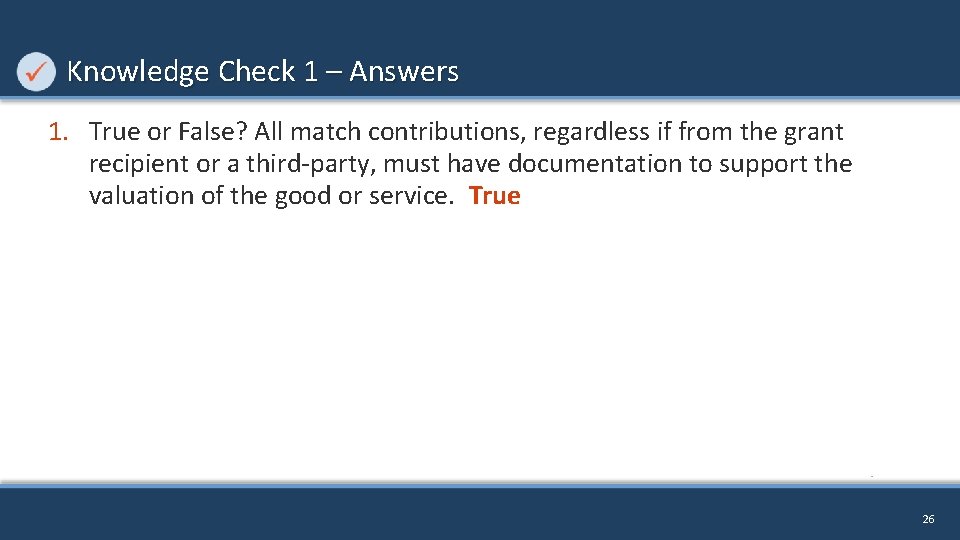 Knowledge Check 1 – Answers

1. True or False? All match contributions, regardless if from the grant recipient or a third-party, must have documentation to support the valuation of the good or service. True

26